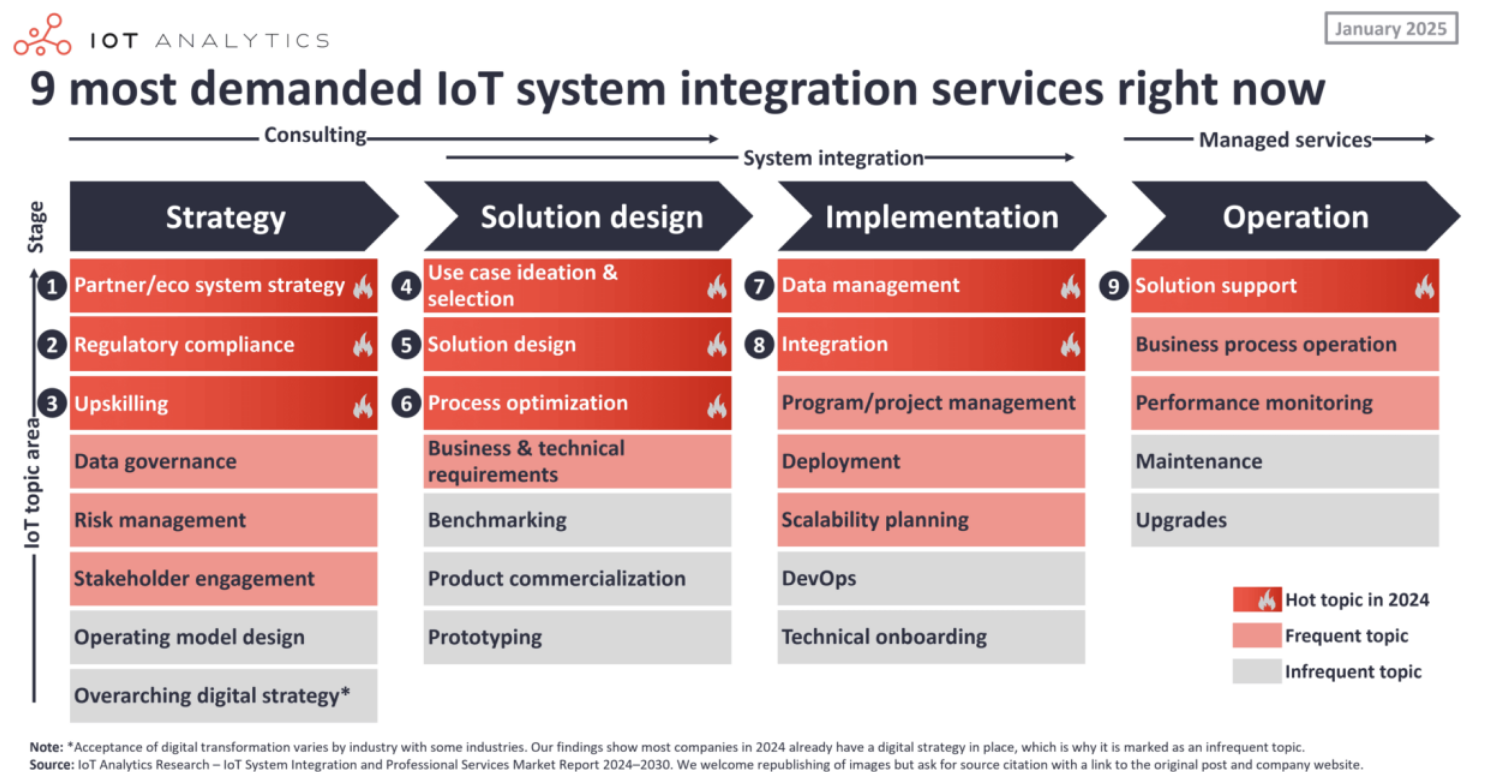 IOT ANALYTICS

January 2025

9 most demanded IoT system integration services right now

Consulting

System integration

Managed services

Stage

IoT topic area

Strategy

1 Partner/eco system strategy
2 Regulatory compliance
3 Upskilling
Data governance
Risk management
Stakeholder engagement
Operating model design
Overarching digital strategy*

Solution design

4 Use case ideation & selection
5 Solution design
6 Process optimization
Business & technical requirements
Benchmarking
Product commercialization
Prototyping

Implementation

7 Data management
8 Integration
Program/project management
Deployment
Scalability planning
DevOps
Technical onboarding

Operation

9 Solution support
Business process operation
Performance monitoring
Maintenance
Upgrades

Hot topic in 2024
Frequent topic
Infrequent topic

Note: *Acceptance of digital transformation varies by industry with some industries. Our findings show most companies in 2024 already have a digital strategy in place, which is why it is marked as an infrequent topic.
Source: IoT Analytics Research – IoT System Integration and Professional Services Market Report 2024–2030. We welcome republishing of images but ask for source citation with a link to the original post and company website.